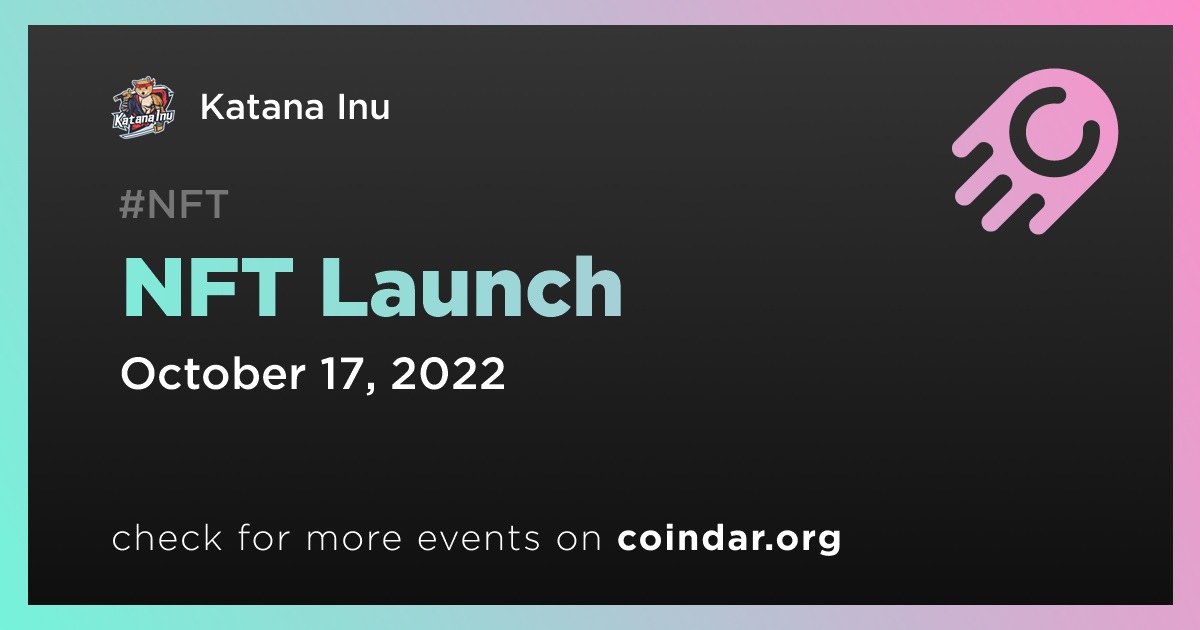 Katana Inu

Katana Inu

#NFT

NFT Launch

October 17, 2022

check for more events on coindar.org